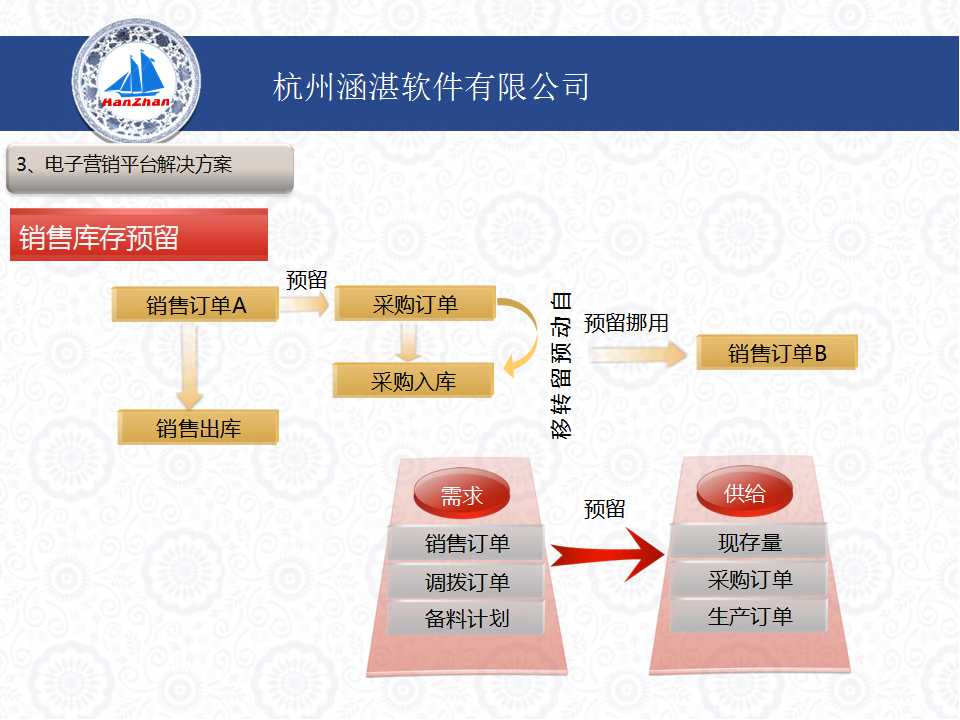 HanZhan

杭州涵湛软件有限公司

3、电子营销平台解决方案

销售库存预留

销售订单A

预留

采购订单

采购入库

销售出库

自动预留转移

预留挪用

销售订单B

需求

销售订单

调拨订单

备料计划

预留

供给

现存量

采购订单

生产订单